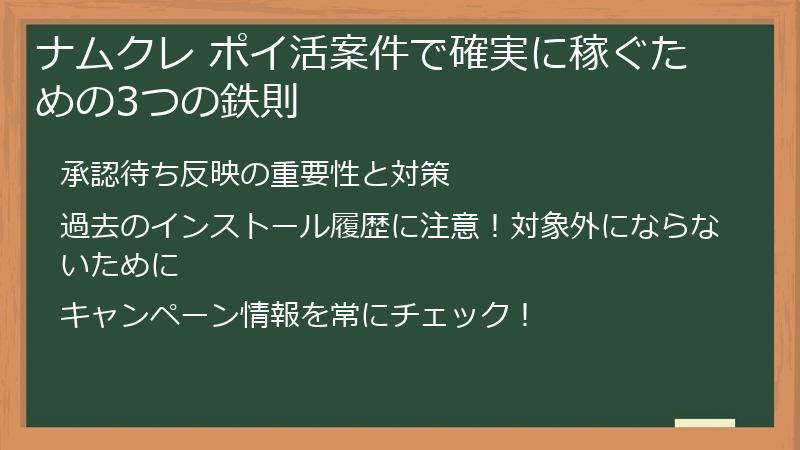 ナムクレ ポイ活案件で確実に稼ぐための3つの鉄則

承認待ち反映の重要性と対策

過去のインストール履歴に注意！対象外にならないために

キャンペーン情報を常にチェック！